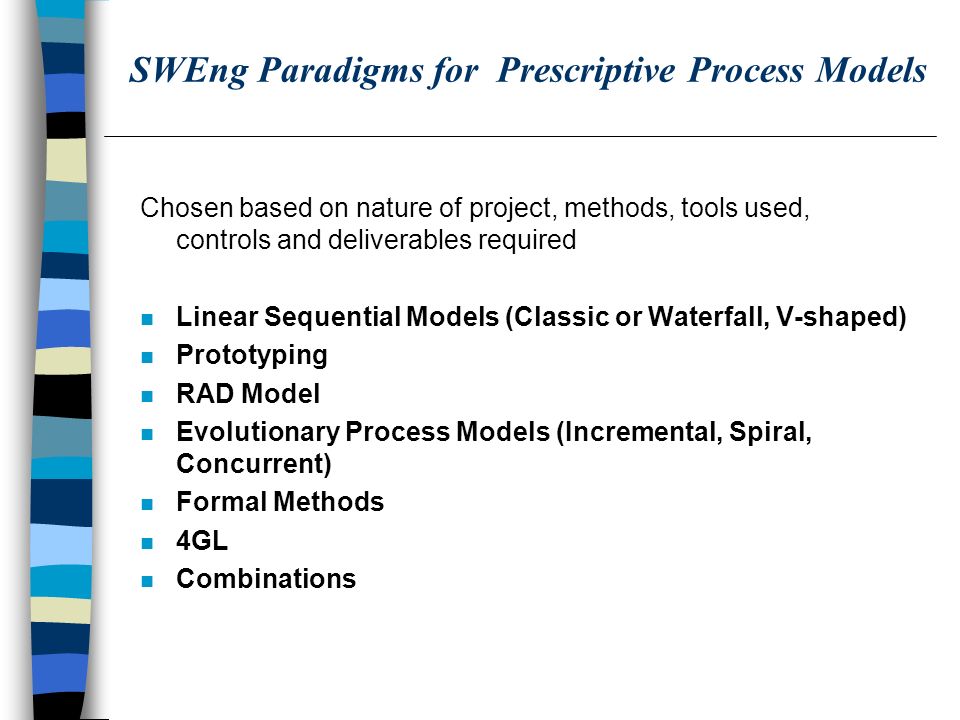 SWEng Paradigms for Prescriptive Process Models

Chosen based on nature of project, methods, tools used, controls and deliverables required

- Linear Sequential Models (Classic or Waterfall, V-shaped)
- Prototyping
- RAD Model
- Evolutionary Process Models (Incremental, Spiral, Concurrent)
- Formal Methods
- 4GL
- Combinations